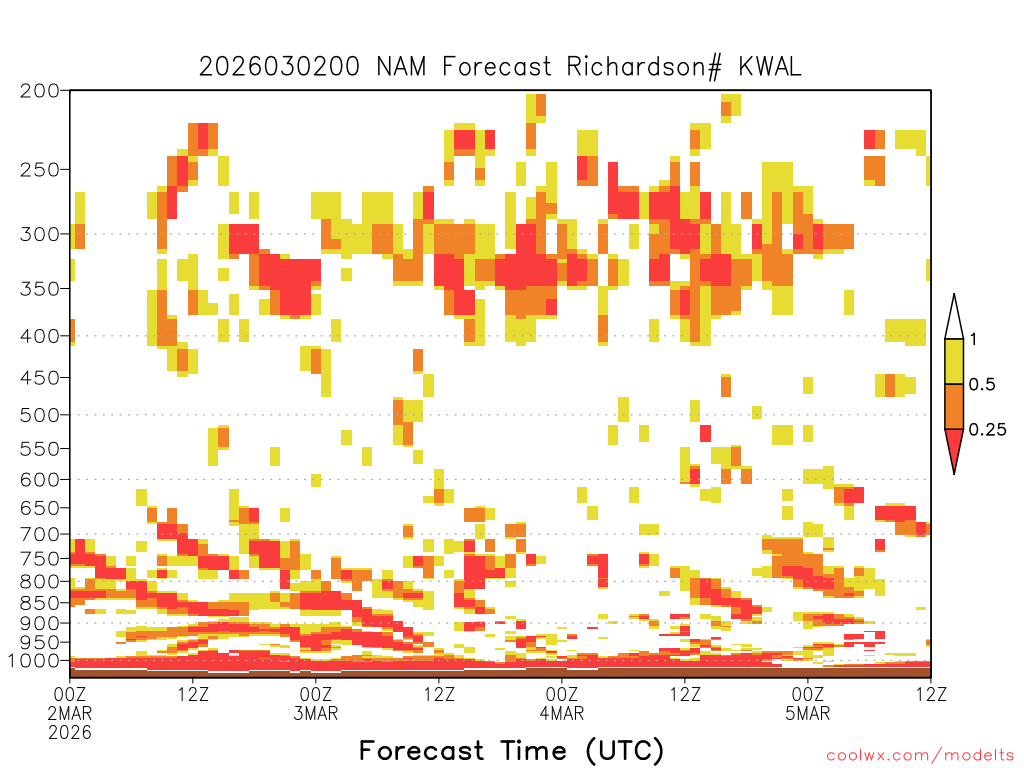 2026030200 NAM Forecast Richardson# KWAL

200
250
300
350
400
450
500
550
600
650
700
750
800
850
900
950
1000

1
0.5
0.25

00Z 2MAR 2026
12Z
00Z 3MAR
12Z
00Z 4MAR
12Z
00Z 5MAR
12Z

Forecast Time (UTC)

coolwx.com/modelts